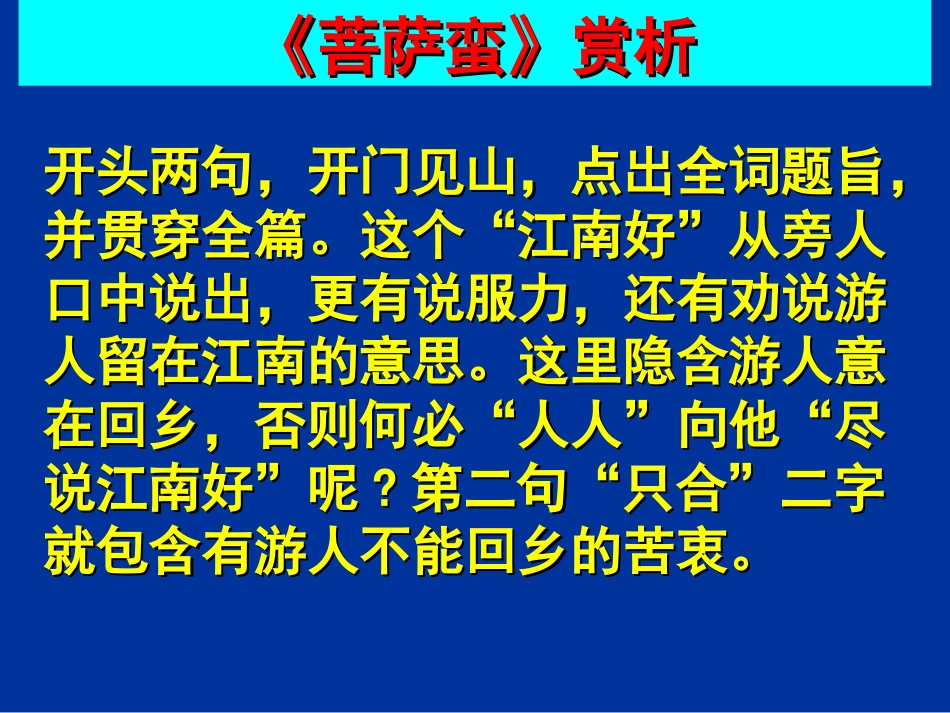 《菩萨蛮》赏析

开头两句，开门见山，点出全词题旨，并贯穿全篇。这个“江南好”从旁人口中说出，更有说服力，还有劝说游人留在江南的意思。这里隐含游人意在回乡，否则何必“人人”向他“尽说江南好”呢？第二句“只合”二字就包含有游人不能回乡的苦衷。